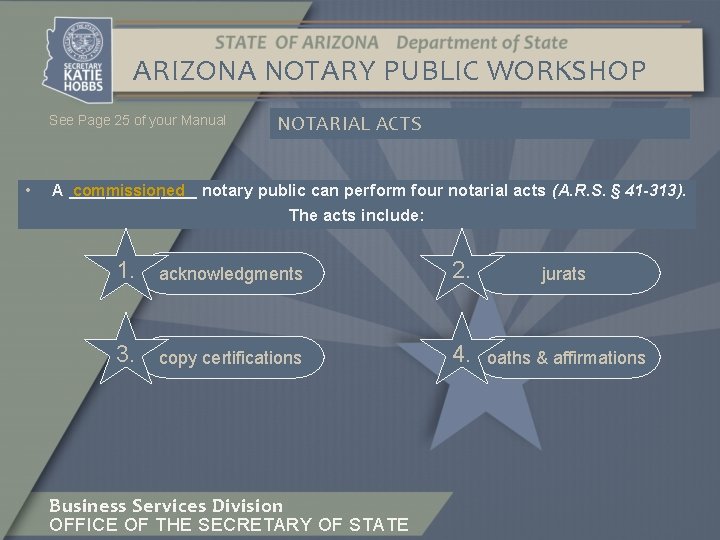 SECRETARY
KATIE
HOBBS

STATE OF ARIZONA Department of State
ARIZONA NOTARY PUBLIC WORKSHOP

See Page 25 of your Manual

NOTARIAL ACTS

• A commissioned notary public can perform four notarial acts (A.R.S. § 41-313). The acts include:

1. acknowledgments

2. jurats

3. copy certifications

4. oaths & affirmations

Business Services Division
OFFICE OF THE SECRETARY OF STATE